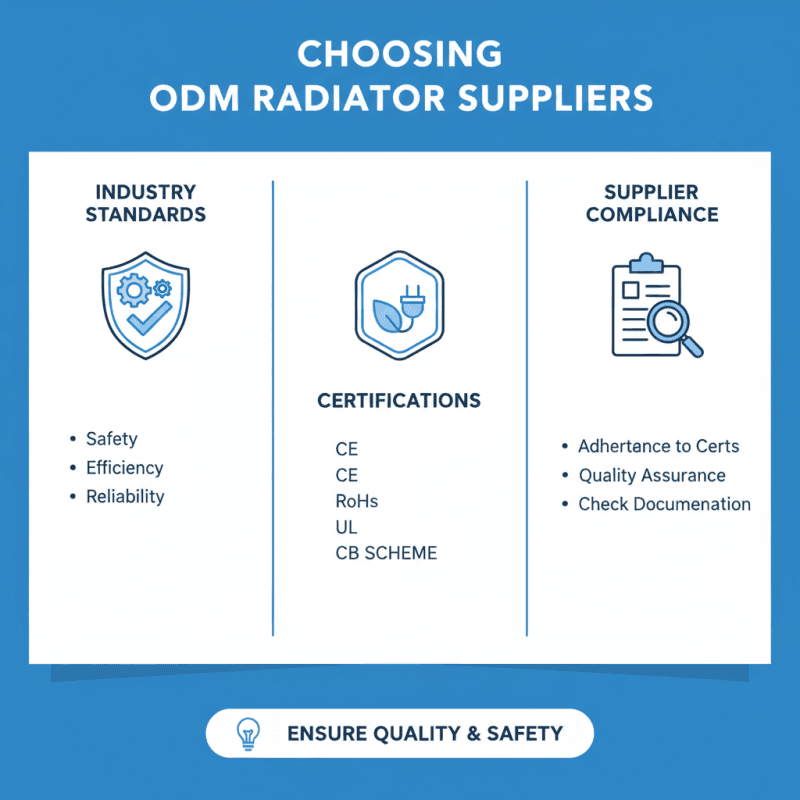 CHOOSING
ODM RADIATOR SUPPLIERS

INDUSTRY STANDARDS

• Safety
• Efficiency
• Reliability

CERTIFICATIONS

CE
CE
RoHs
UL
CB SCHEME

SUPPLIER COMPLIANCE

• Adhertance to Certs
• Quality Assurance
• Check Documenation

ENSURE QUALITY & SAFETY